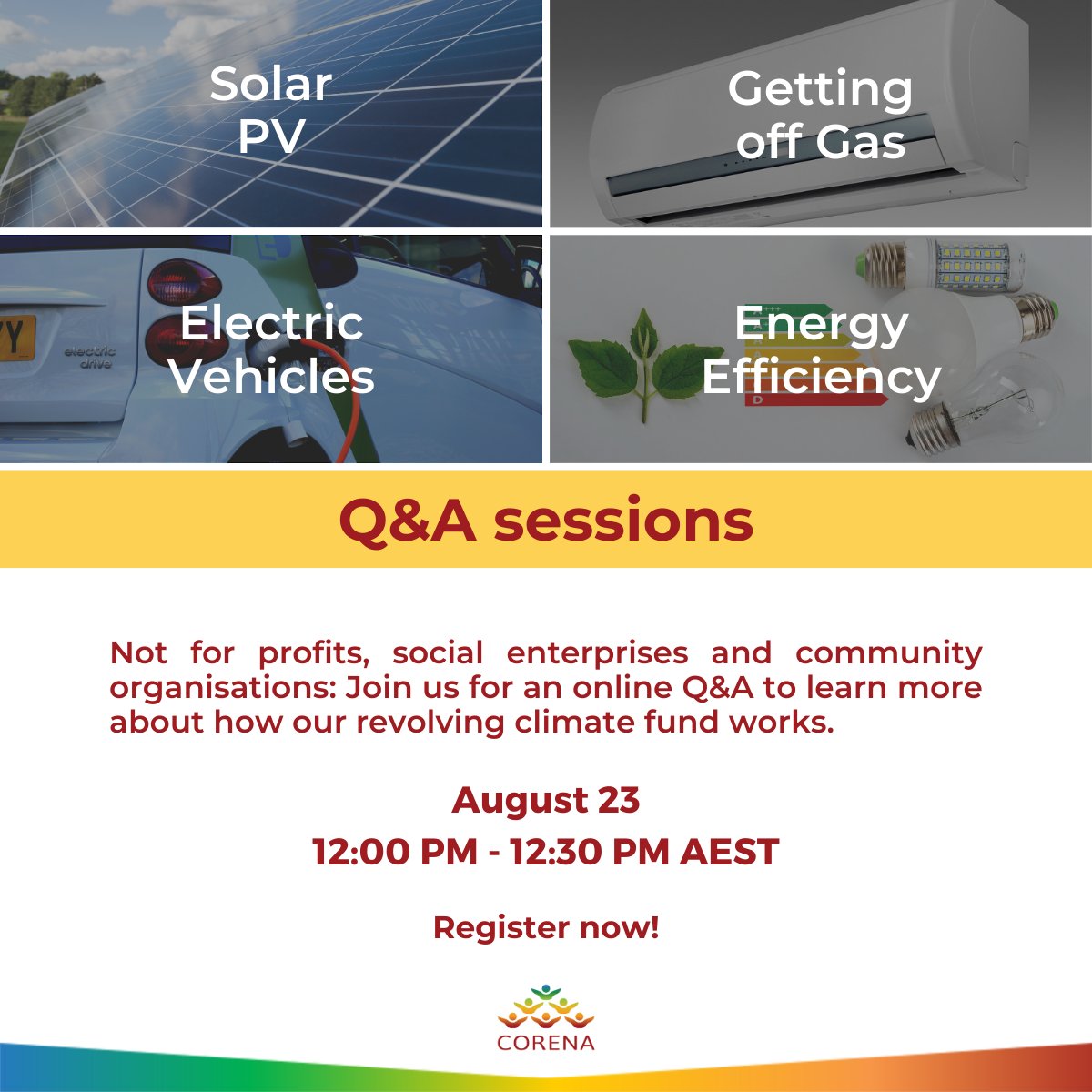 Solar PV

Getting off Gas

Electric Vehicles

electric drive

Energy Efficiency

Q&A sessions

Not for profits, social enterprises and community organisations: Join us for an online Q&A to learn more about how our revolving climate fund works.

August 23
12:00 PM - 12:30 PM AEST

Register now!

CORENA